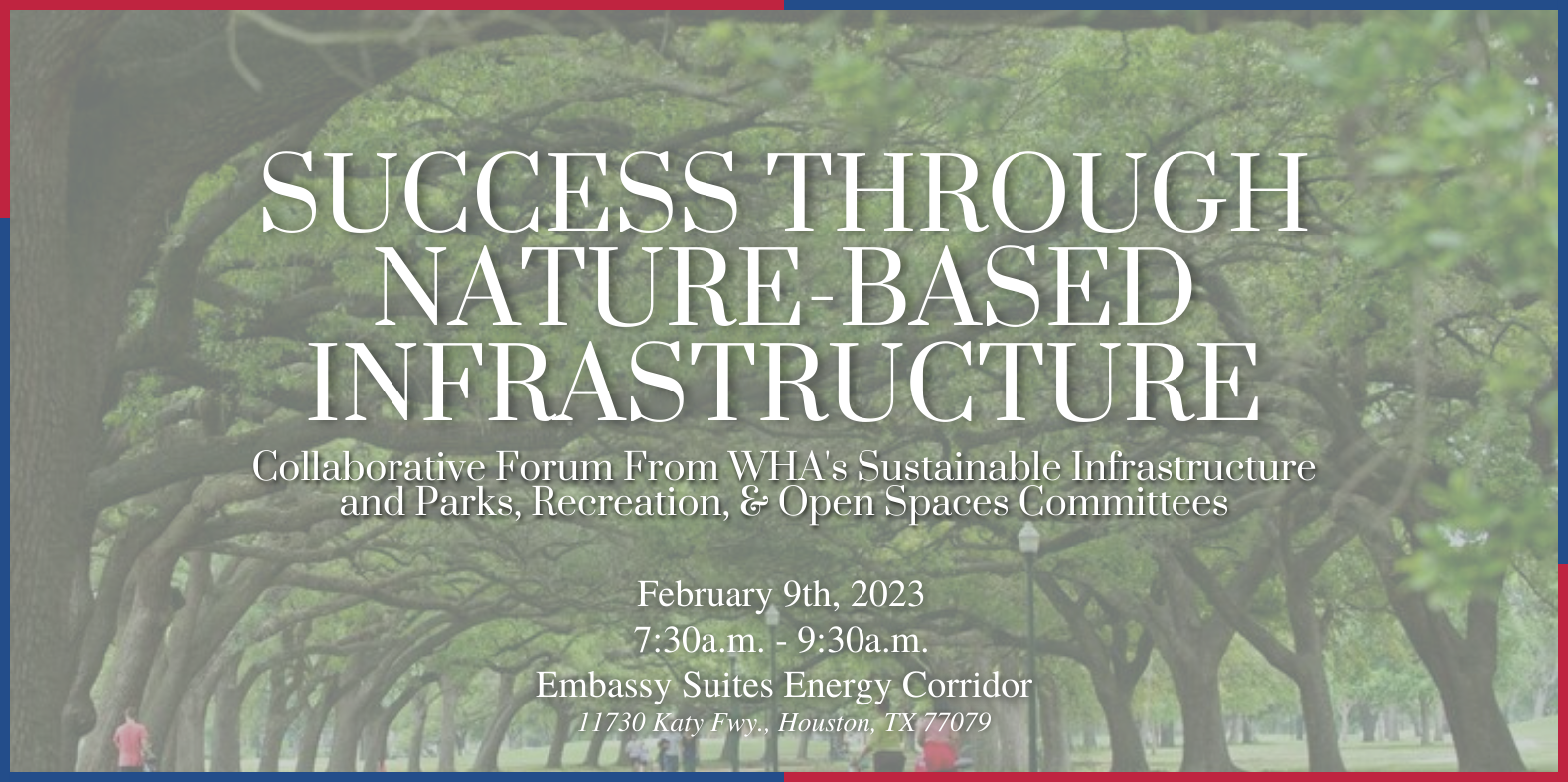 SUCCESS THROUGH NATURE-BASED INFRASTRUCTURE

Collaborative Forum From WHA's Sustainable Infrastructure and Parks, Recreation, & Open Spaces Committees

February 9th, 2023
7:30a.m. - 9:30a.m.
Embassy Suites Energy Corridor
11730 Katy Fwy., Houston, TX 77079